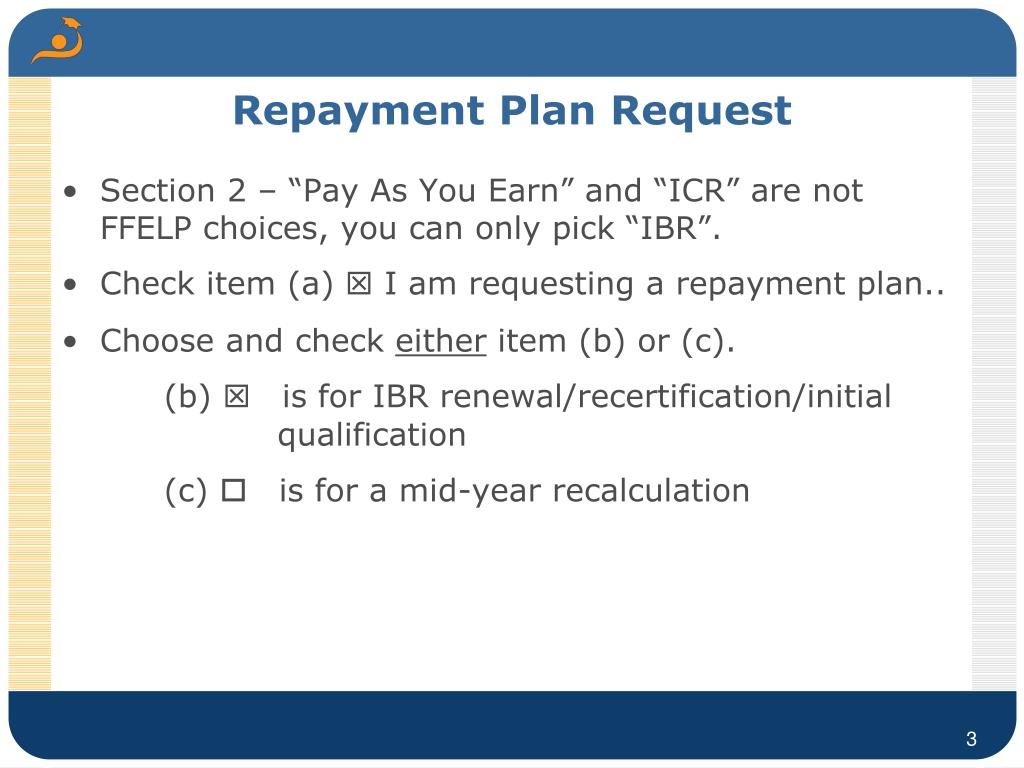 Repayment Plan Request

• Section 2 – “Pay As You Earn” and “ICR” are not FFELP choices, you can only pick “IBR”.

• Check item (a) ☒ I am requesting a repayment plan..

• Choose and check either item (b) or (c).

(b) ☒ is for IBR renewal/recertification/initial qualification

(c) ☐ is for a mid-year recalculation

3